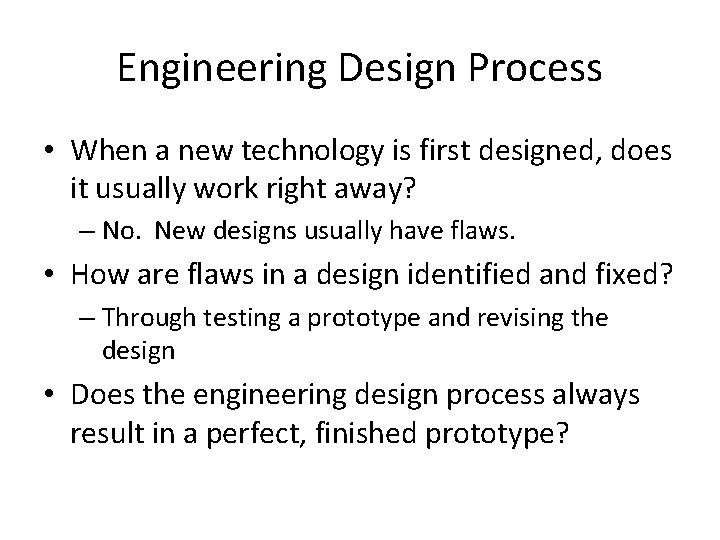 Engineering Design Process

• When a new technology is first designed, does it usually work right away?
– No. New designs usually have flaws.
• How are flaws in a design identified and fixed?
– Through testing a prototype and revising the design
• Does the engineering design process always result in a perfect, finished prototype?